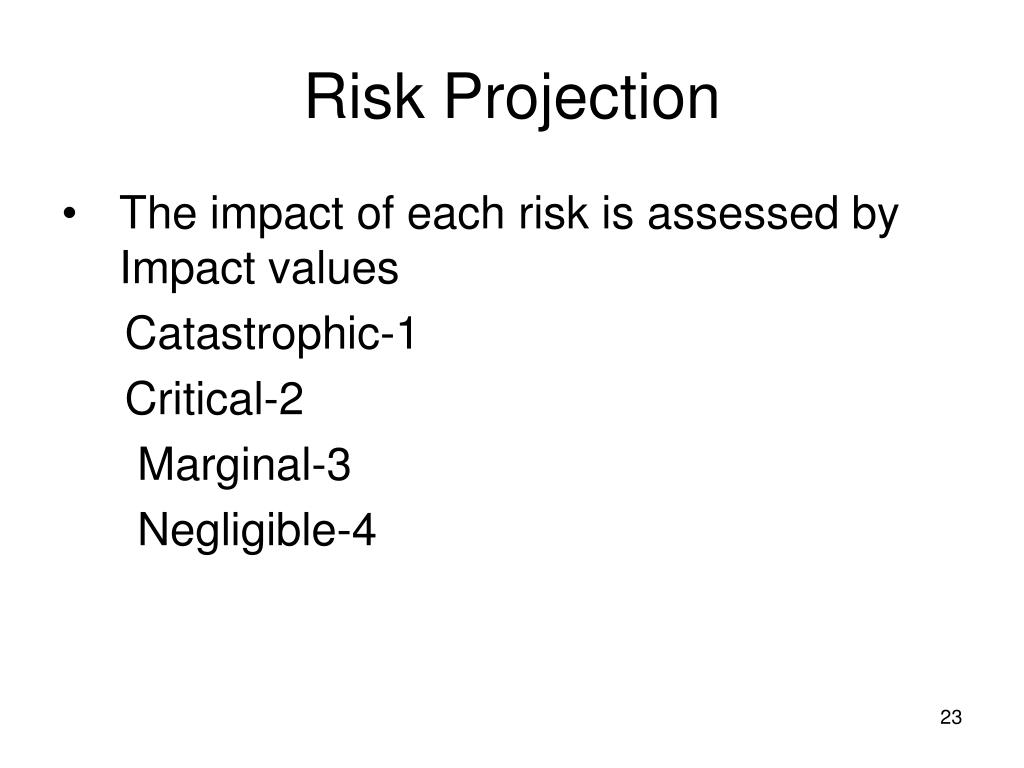 Risk Projection

• The impact of each risk is assessed by Impact values

Catastrophic-1

Critical-2

Marginal-3

Negligible-4

23